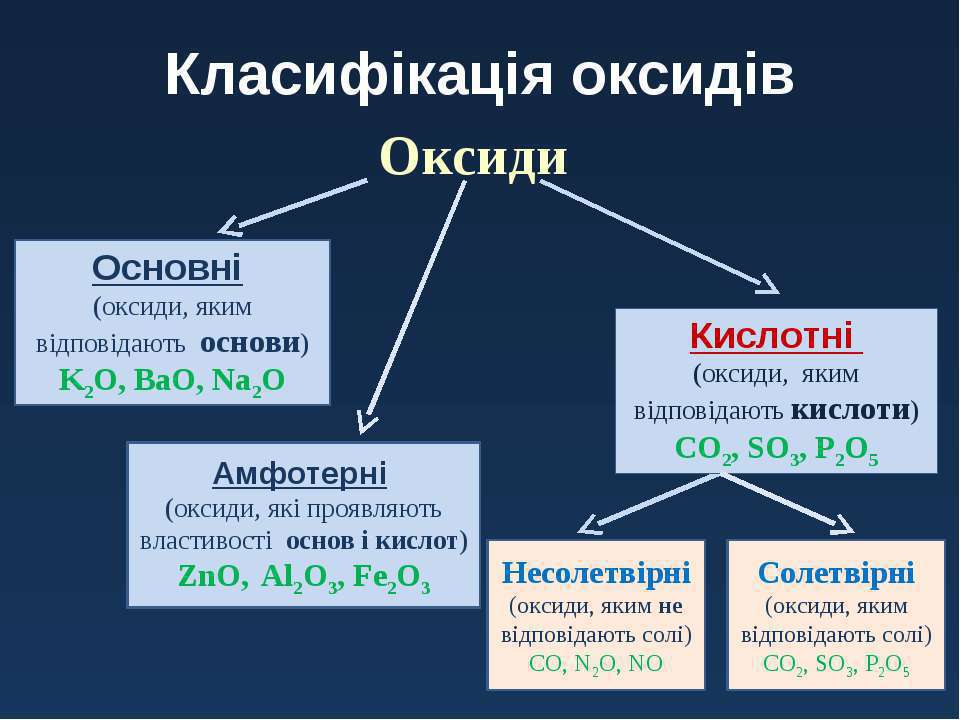 Класифікація оксидів

Оксиди

Основні
(оксиди, яким відповідають основи)
$K_2O$, $BaO$, $Na_2O$

Амфотерні
(оксиди, які проявляють властивості основ і кислот)
$ZnO$, $Al_2O_3$, $Fe_2O_3$

Кислотні
(оксиди, яким відповідають кислоти)
$CO_2$, $SO_3$, $P_2O_5$

Несолетвірні
(оксиди, яким не відповідають солі)
$CO$, $N_2O$, $NO$

Солетвірні
(оксиди, яким відповідають солі)
$CO_2$, $SO_3$, $P_2O_5$